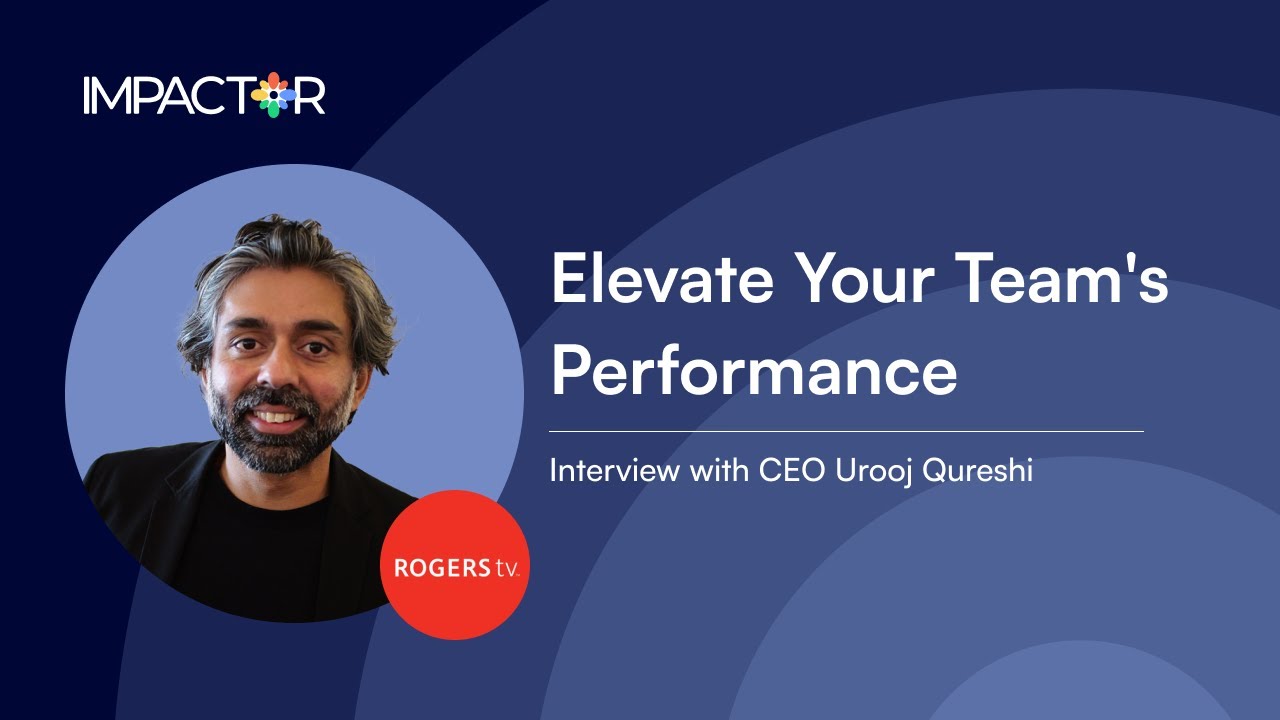 IMPACTOR

Elevate Your Team's Performance

Interview with CEO Urooj Qureshi

ROGERS tv.